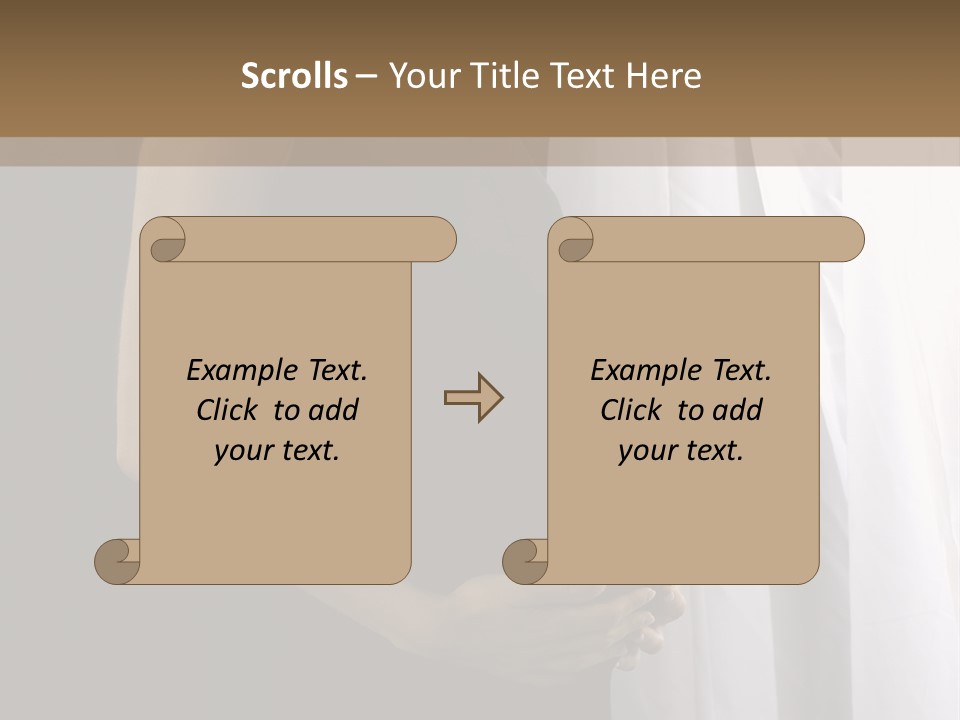 Scrolls – Your Title Text Here

Example Text. Click to add your text.

Example Text. Click to add your text.